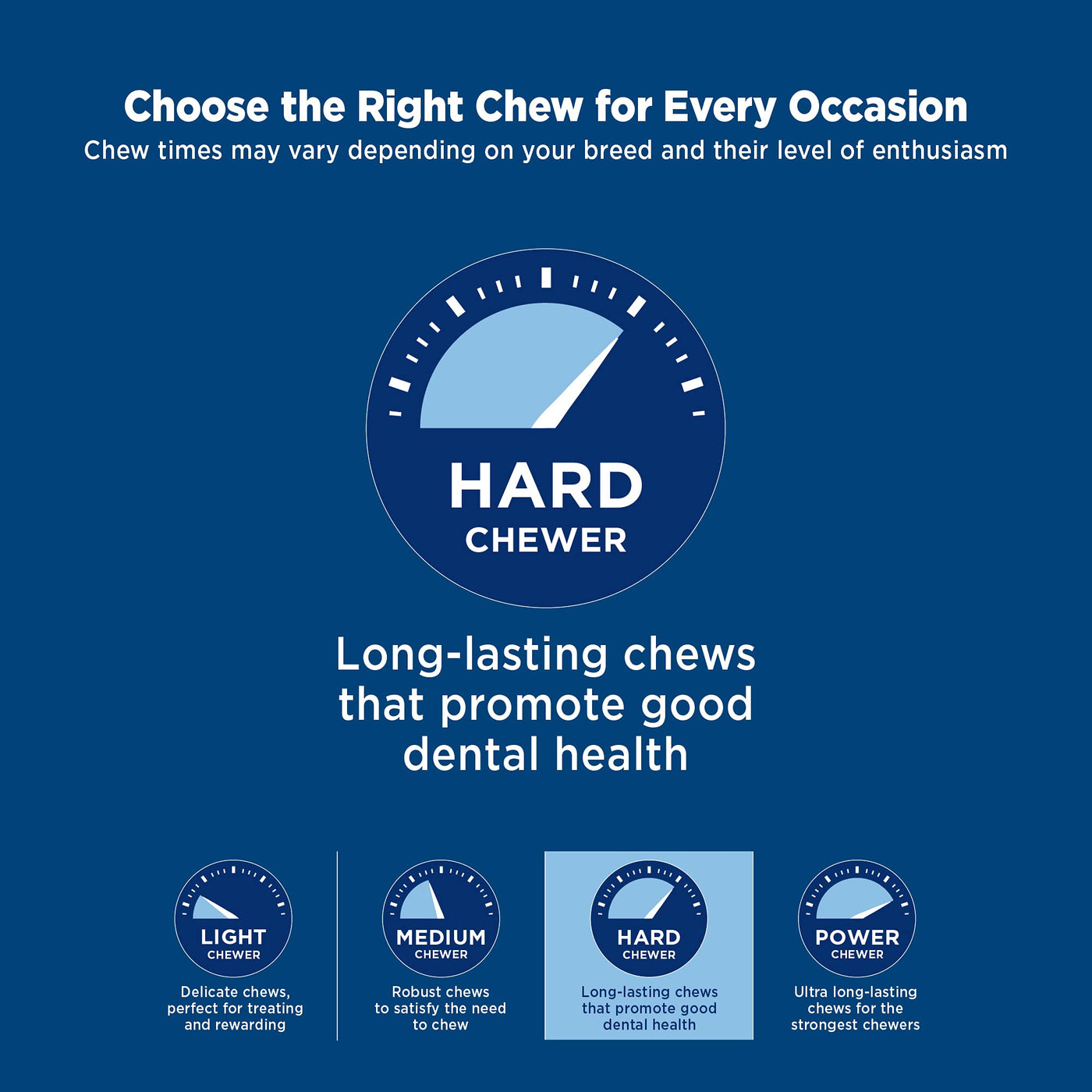 Choose the Right Chew for Every Occasion
Chew times may vary depending on your breed and their level of enthusiasm

HARD
CHEWER

Long-lasting chews that promote good dental health

LIGHT
CHEWER
Delicate chews, perfect for treating and rewarding

MEDIUM
CHEWER
Robust chews to satisfy the need to chew

HARD
CHEWER
Long-lasting chews that promote good dental health

POWER
CHEWER
Ultra long-lasting chews for the strongest chewers